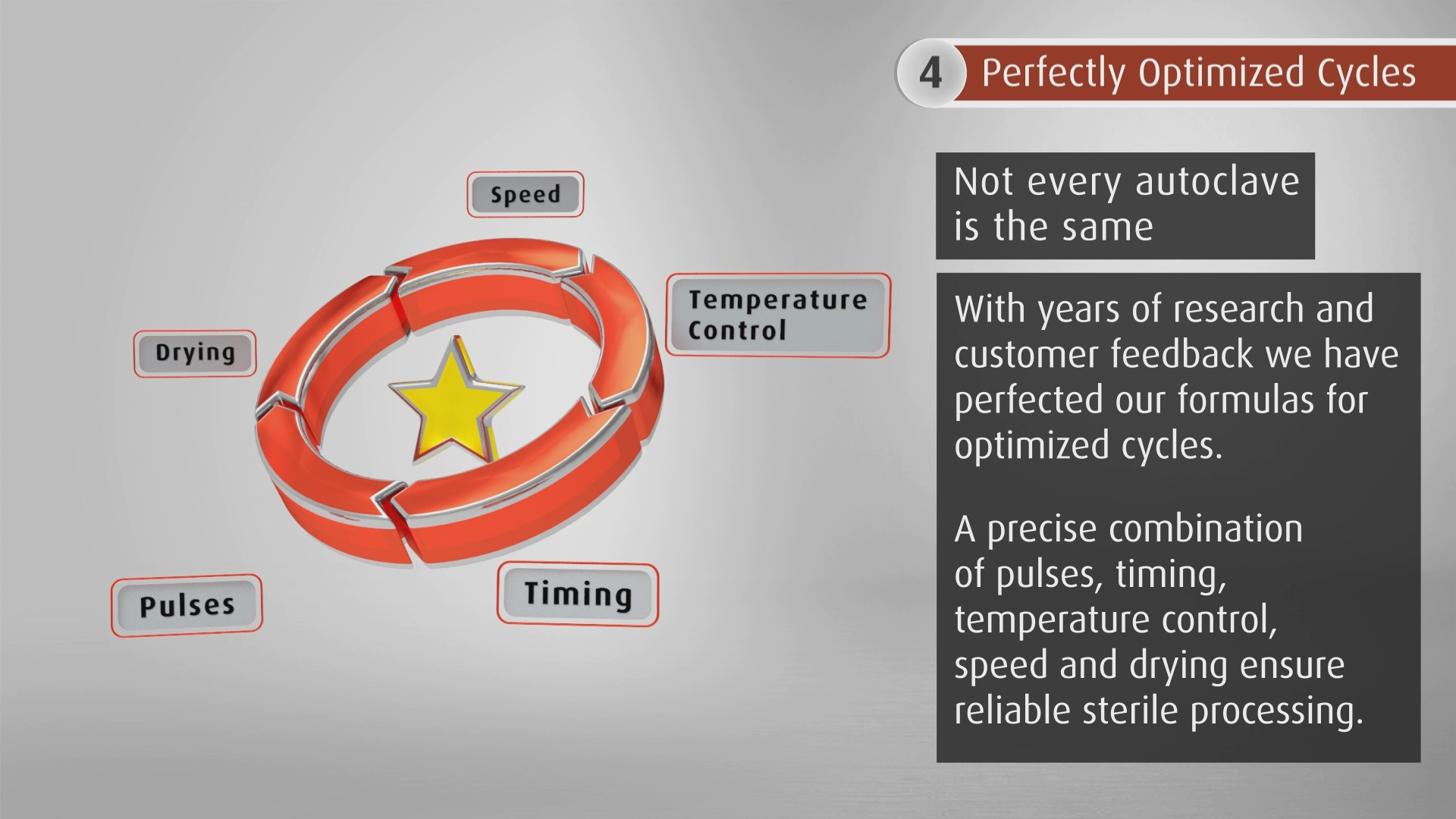 4 Perfectly Optimized Cycles

Speed

Temperature Control

Drying

Pulses

Timing

Not every autoclave is the same

With years of research and customer feedback we have perfected our formulas for optimized cycles.

A precise combination of pulses, timing, temperature control, speed and drying ensure reliable sterile processing.